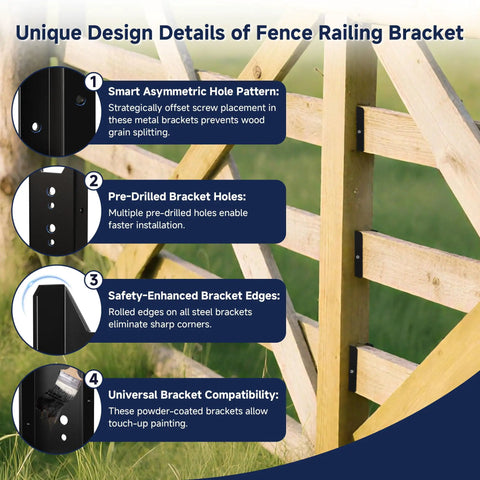 Unique Design Details of Fence Railing Bracket

1
Smart Asymmetric Hole Pattern:
Strategically offset screw placement in these metal brackets prevents wood grain splitting.

2
Pre-Drilled Bracket Holes:
Multiple pre-drilled holes enable faster installation.

3
Safety-Enhanced Bracket Edges:
Rolled edges on all steel brackets eliminate sharp corners.

4
Universal Bracket Compatibility:
These powder-coated brackets allow touch-up painting.